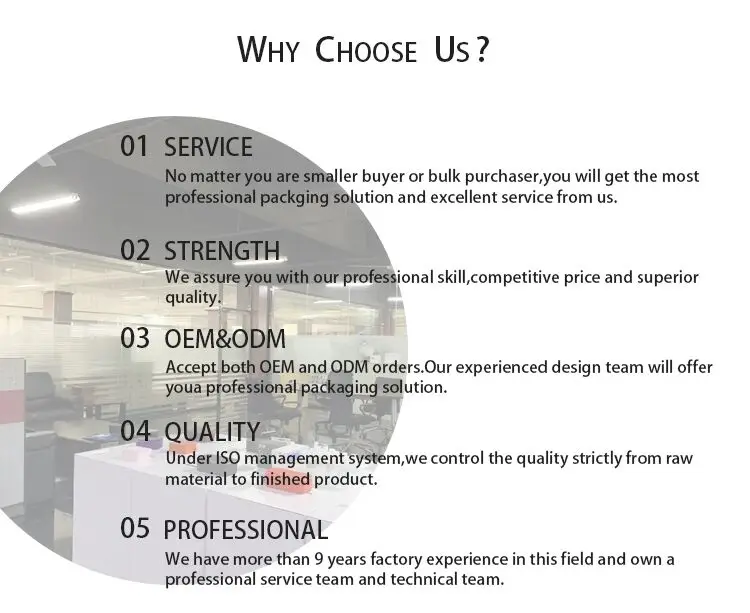 WHY CHOOSE US?

01 SERVICE
No matter you are smaller buyer or bulk purchaser,you will get the most professional packging solution and excellent service from us.

02 STRENGTH
We assure you with our professional skill,competitive price and superior quality.

03 OEM&ODM
Accept both OEM and ODM orders.Our experienced design team will offer youa professional packaging solution.

04 QUALITY
Under ISO management system,we control the quality strictly from raw material to finished product.

05 PROFESSIONAL
We have more than 9 years factory experience in this field and own a professional service team and technical team.